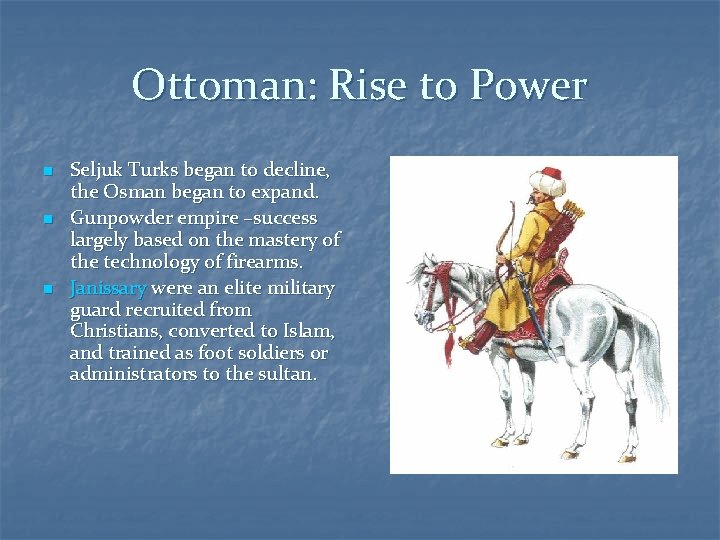 Ottoman: Rise to Power

- Seljuk Turks began to decline, the Osman began to expand.
- Gunpowder empire –success largely based on the mastery of the technology of firearms.
- Janissary were an elite military guard recruited from Christians, converted to Islam, and trained as foot soldiers or administrators to the sultan.